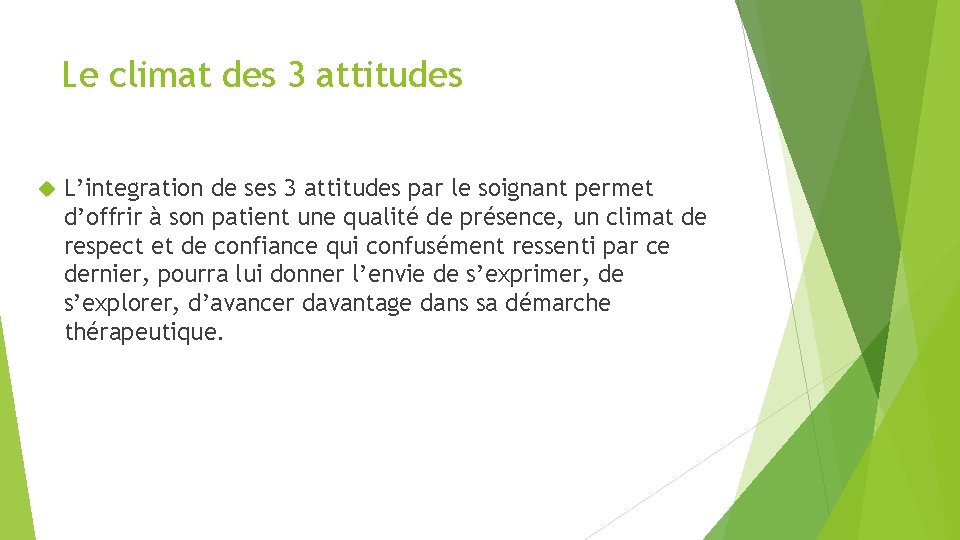 Le climat des 3 attitudes

L’integration de ses 3 attitudes par le soignant permet d’offrir à son patient une qualité de présence, un climat de respect et de confiance qui confusément ressenti par ce dernier, pourra lui donner l’envie de s’exprimer, de s’explorer, d’avancer davantage dans sa démarche thérapeutique.